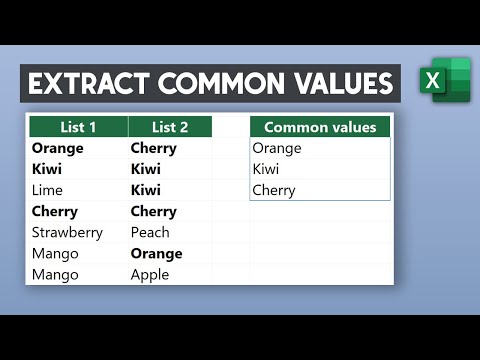 EXTRACT COMMON VALUES

X

| List 1 | List 2 |
|---|---|
| Orange | Cherry |
| Kiwi | Kiwi |
| Lime | Kiwi |
| Cherry | Cherry |
| Strawberry | Peach |
| Mango | Orange |
| Mango | Apple |

| Common values |
|---|
| Orange |
| Kiwi |
| Cherry |